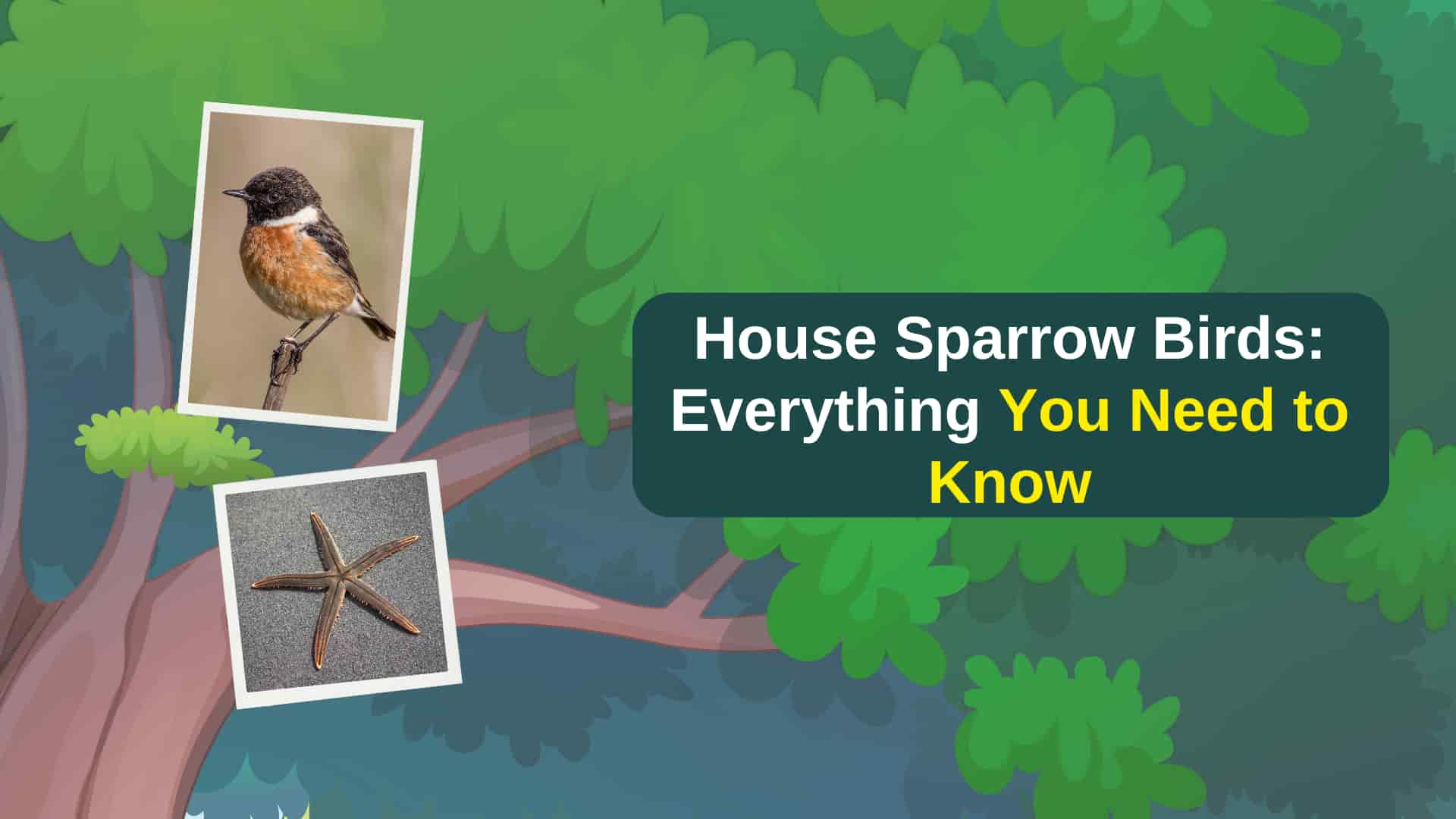 House Sparrow Birds: Everything You Need to Know